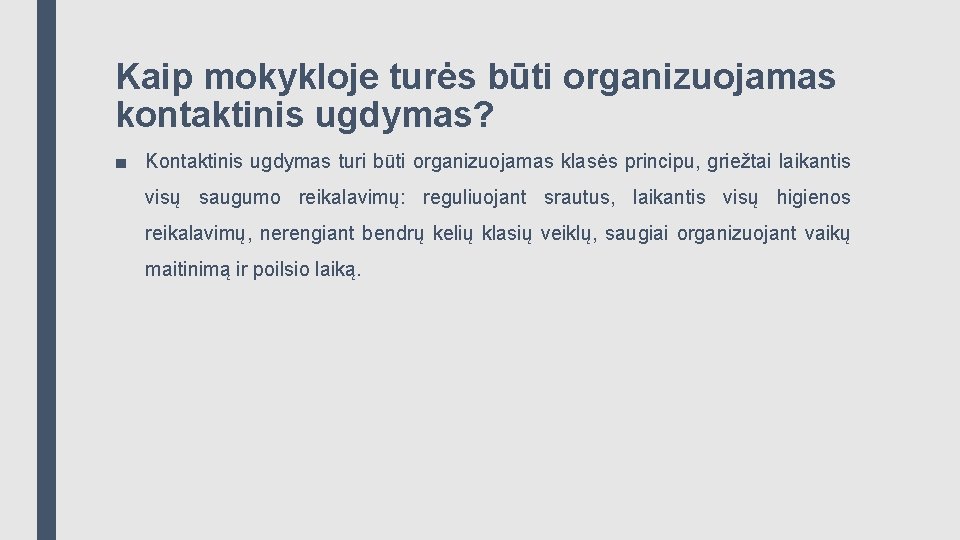 Kaip mokykloje turės būti organizuojamas kontaktinis ugdymas?

■ Kontaktinis ugdymas turi būti organizuojamas klasės principu, griežtai laikantis visų saugumo reikalavimų: reguliuojant srautus, laikantis visų higienos reikalavimų, nerengiant bendrų kelių klasių veiklų, saugiai organizuojant vaikų maitinimą ir poilsio laiką.